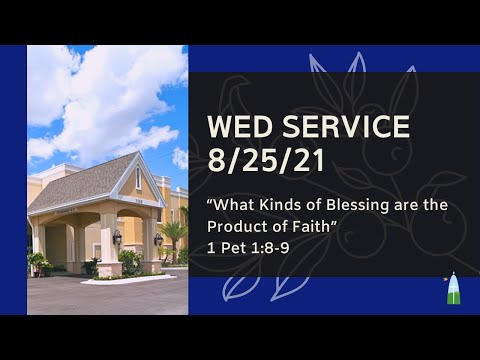 WED SERVICE
8/25/21

“What Kinds of Blessing are the Product of Faith”
1 Pet 1:8-9